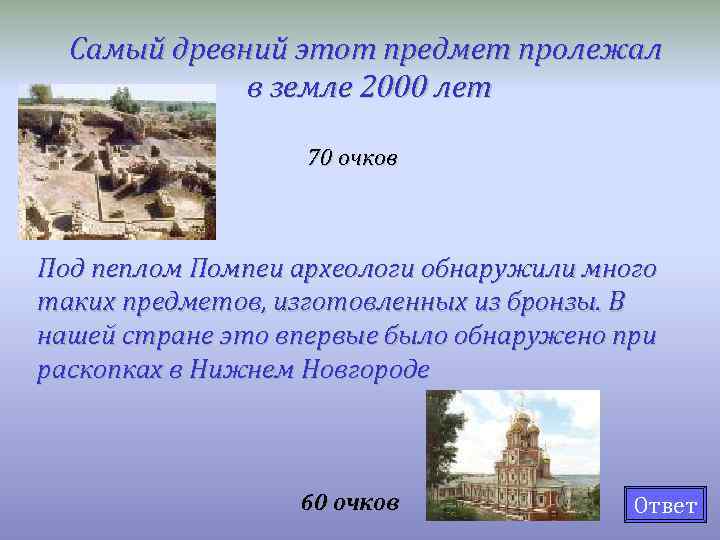 Самый древний этот предмет пролежал в земле 2000 лет

70 очков

Под пеплом Помпеи археологи обнаружили много таких предметов, изготовленных из бронзы. В нашей стране это впервые было обнаружено при раскопках в Нижнем Новгороде

60 очков

Ответ